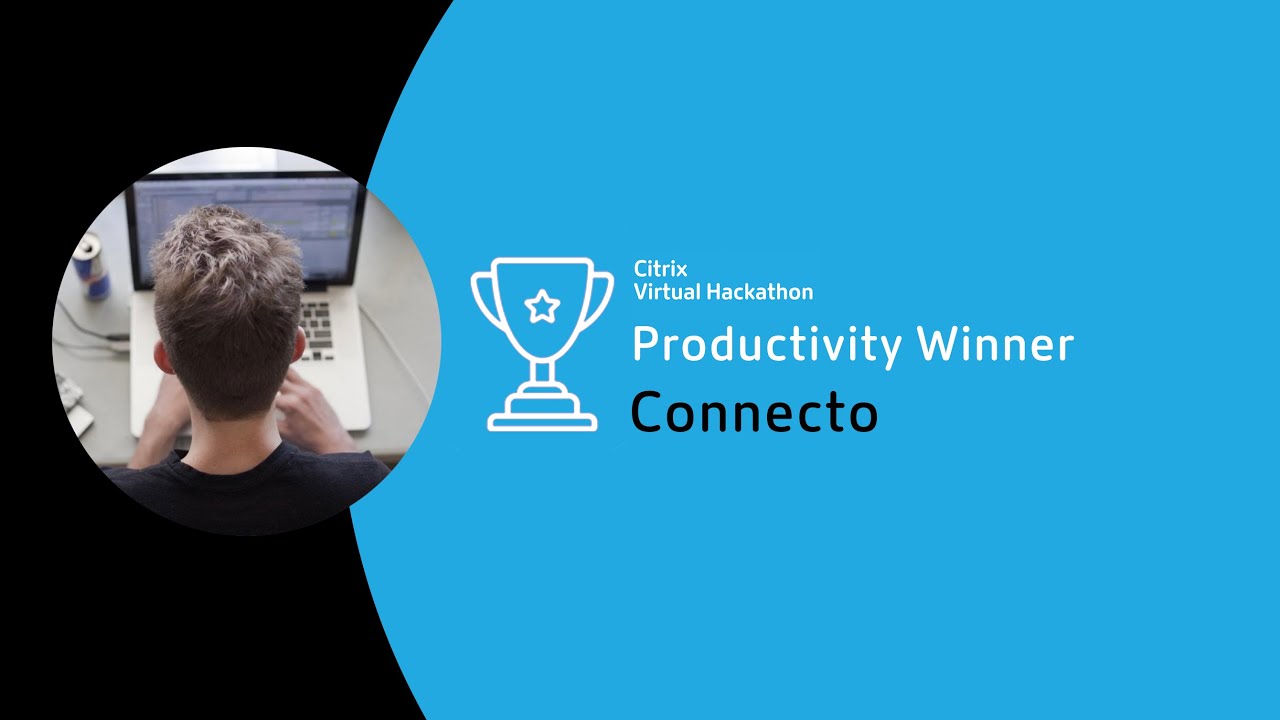 Citrix
Virtual Hackathon

Productivity Winner

Connecto